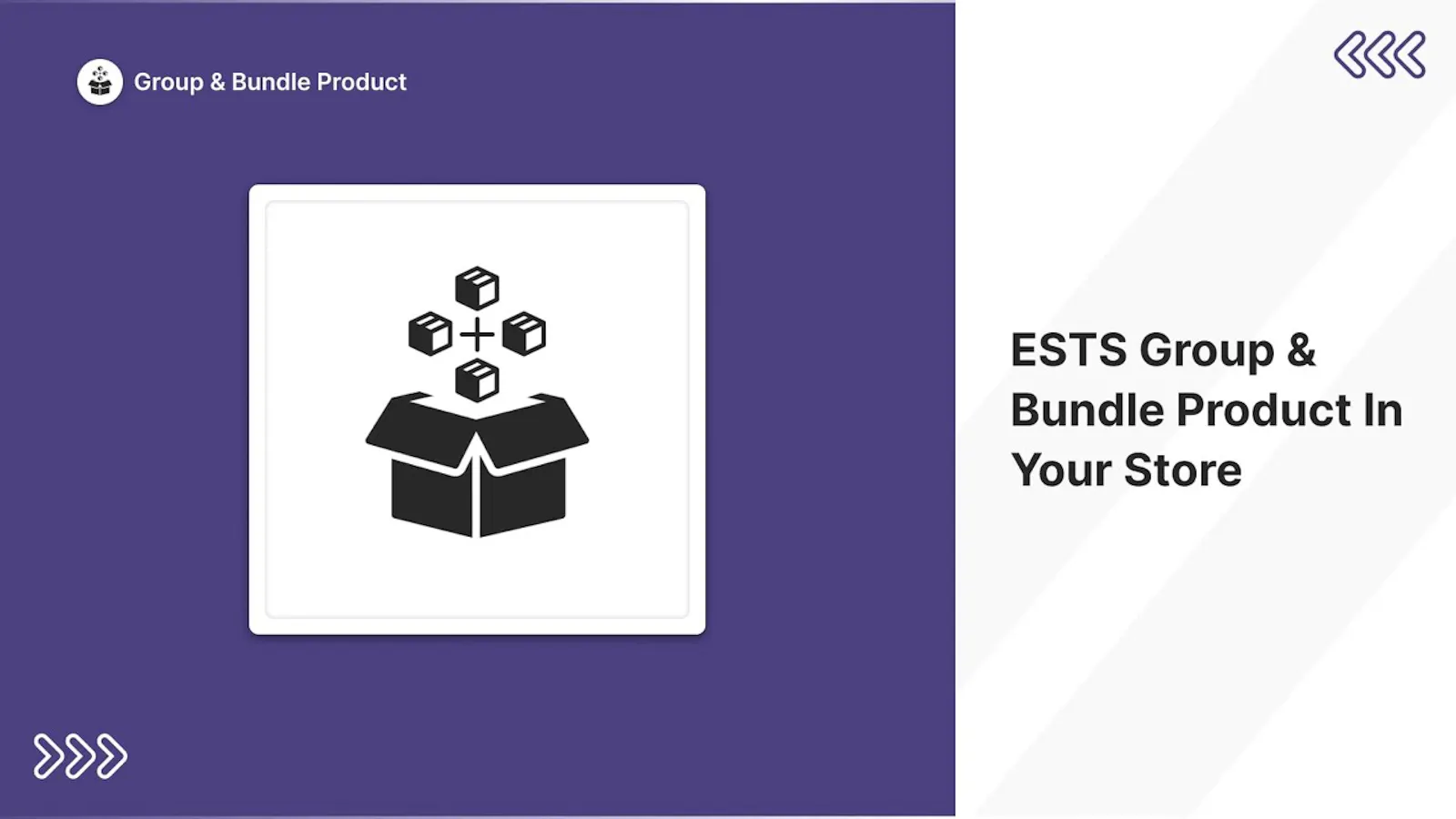 Group & Bundle Product

ESTS Group & Bundle Product In Your Store